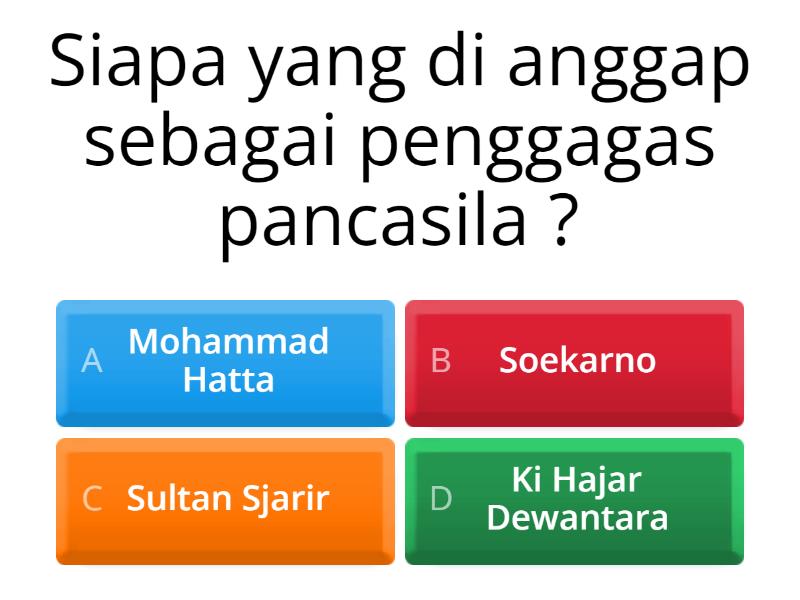 Siapa yang di anggap sebagai penggagas pancasila ?

A Mohammad Hatta

B Soekarno

C Sultan Sjarir

D Ki Hajar Dewantara